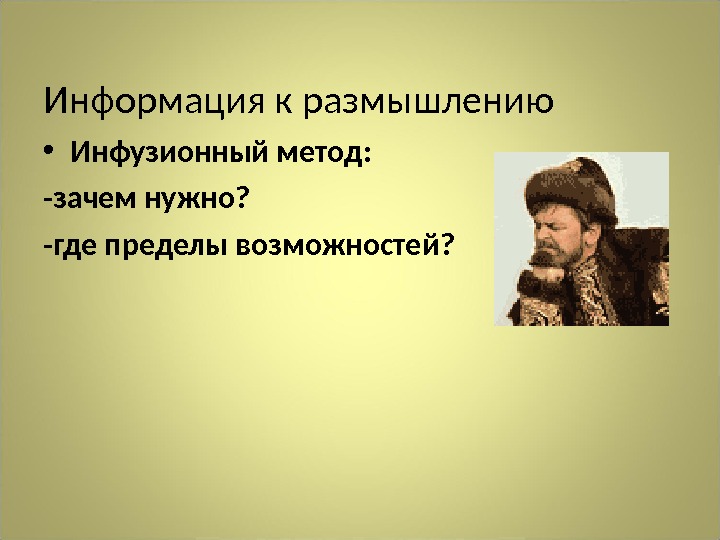 Информация к размышлению

• Инфузионный метод:

-зачем нужно?

-где пределы возможностей?